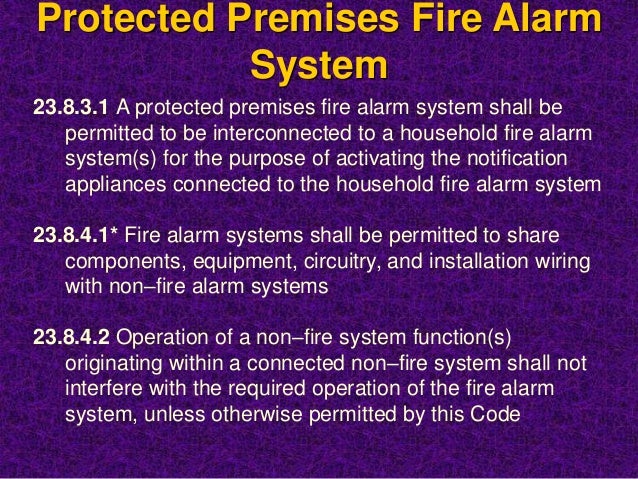 Protected Premises Fire Alarm System

23.8.3.1 A protected premises fire alarm system shall be permitted to be interconnected to a household fire alarm system(s) for the purpose of activating the notification appliances connected to the household fire alarm system

23.8.4.1* Fire alarm systems shall be permitted to share components, equipment, circuitry, and installation wiring with non–fire alarm systems

23.8.4.2 Operation of a non–fire system function(s) originating within a connected non–fire system shall not interfere with the required operation of the fire alarm system, unless otherwise permitted by this Code